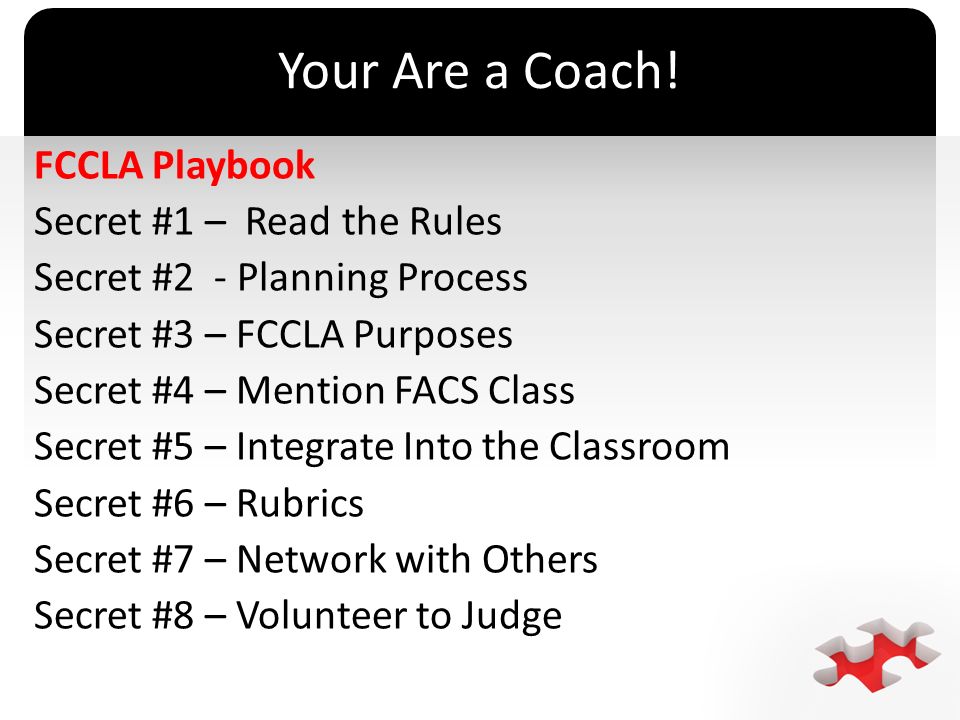 Your Are a Coach!

FCCLA Playbook
Secret #1 – Read the Rules
Secret #2 - Planning Process
Secret #3 – FCCLA Purposes
Secret #4 – Mention FACS Class
Secret #5 – Integrate Into the Classroom
Secret #6 – Rubrics
Secret #7 – Network with Others
Secret #8 – Volunteer to Judge